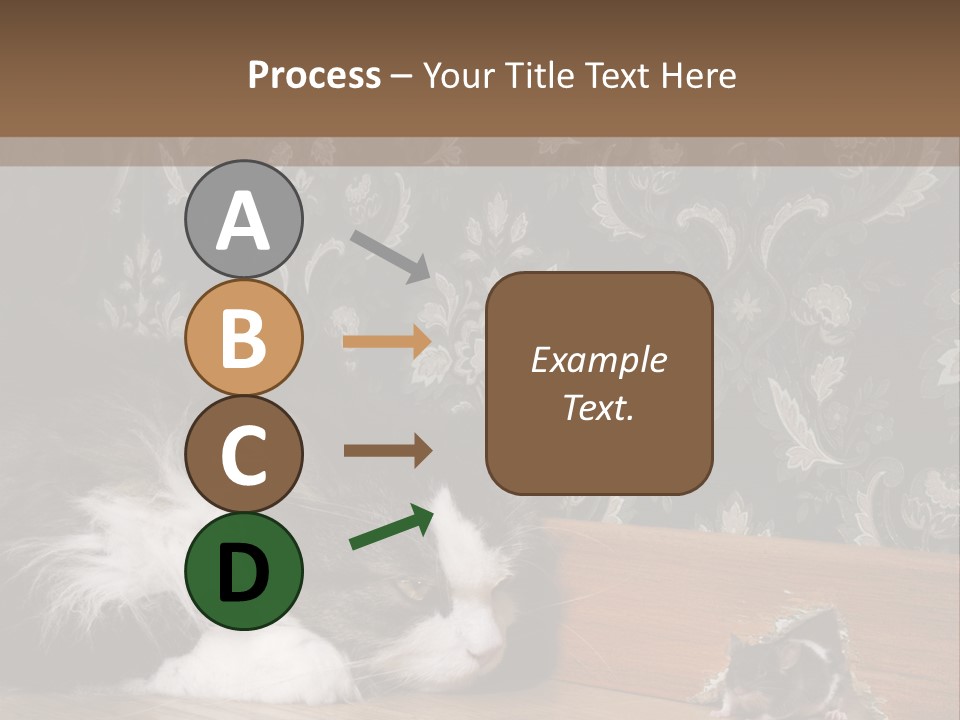 Process – Your Title Text Here

A

B

C

D

Example Text.